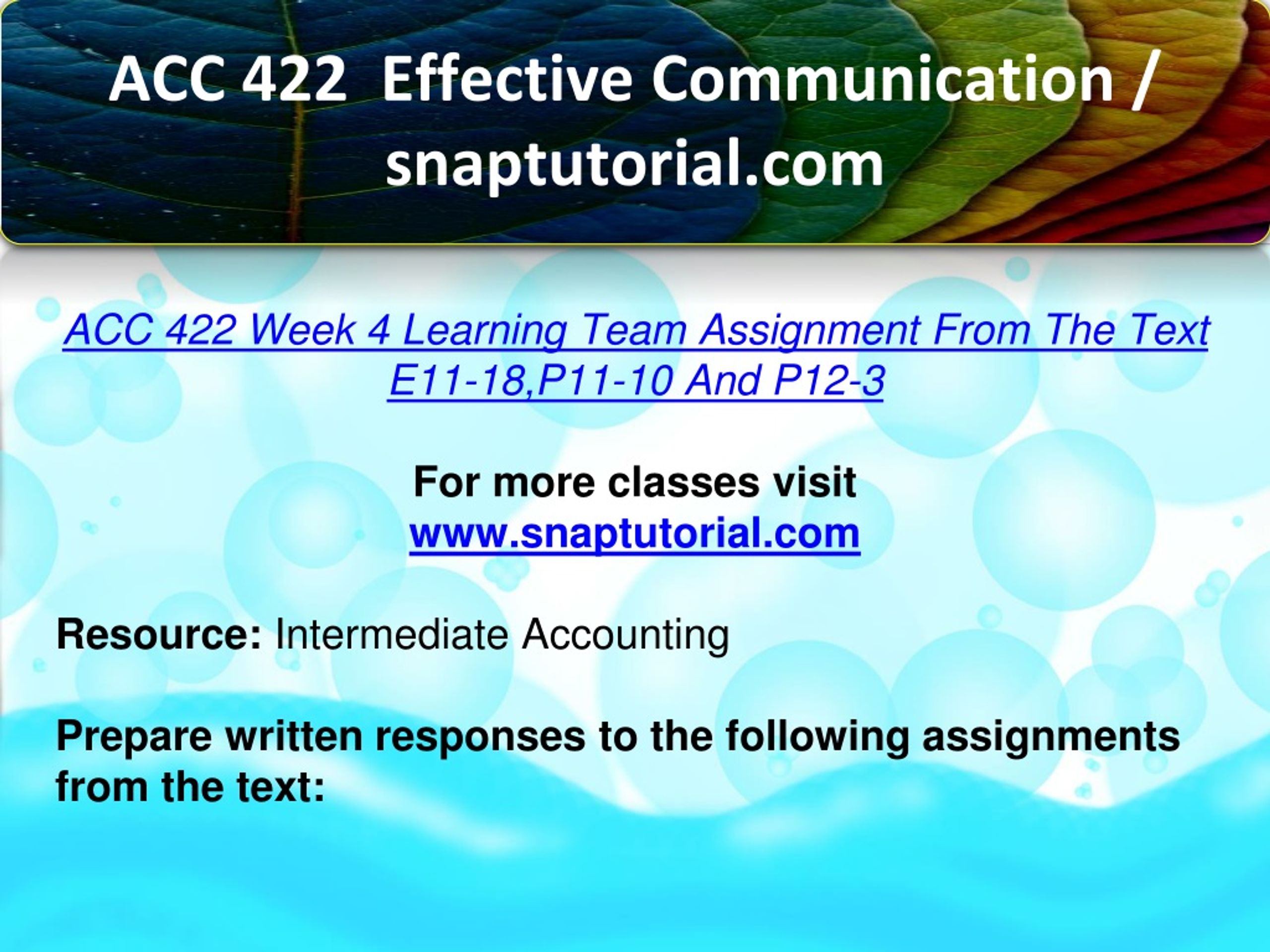 ACC 422 Effective Communication / snaptutorial.com

ACC 422 Week 4 Learning Team Assignment From The Text E11-18,P11-10 And P12-3

For more classes visit
www.snaptutorial.com

Resource: Intermediate Accounting

Prepare written responses to the following assignments from the text: